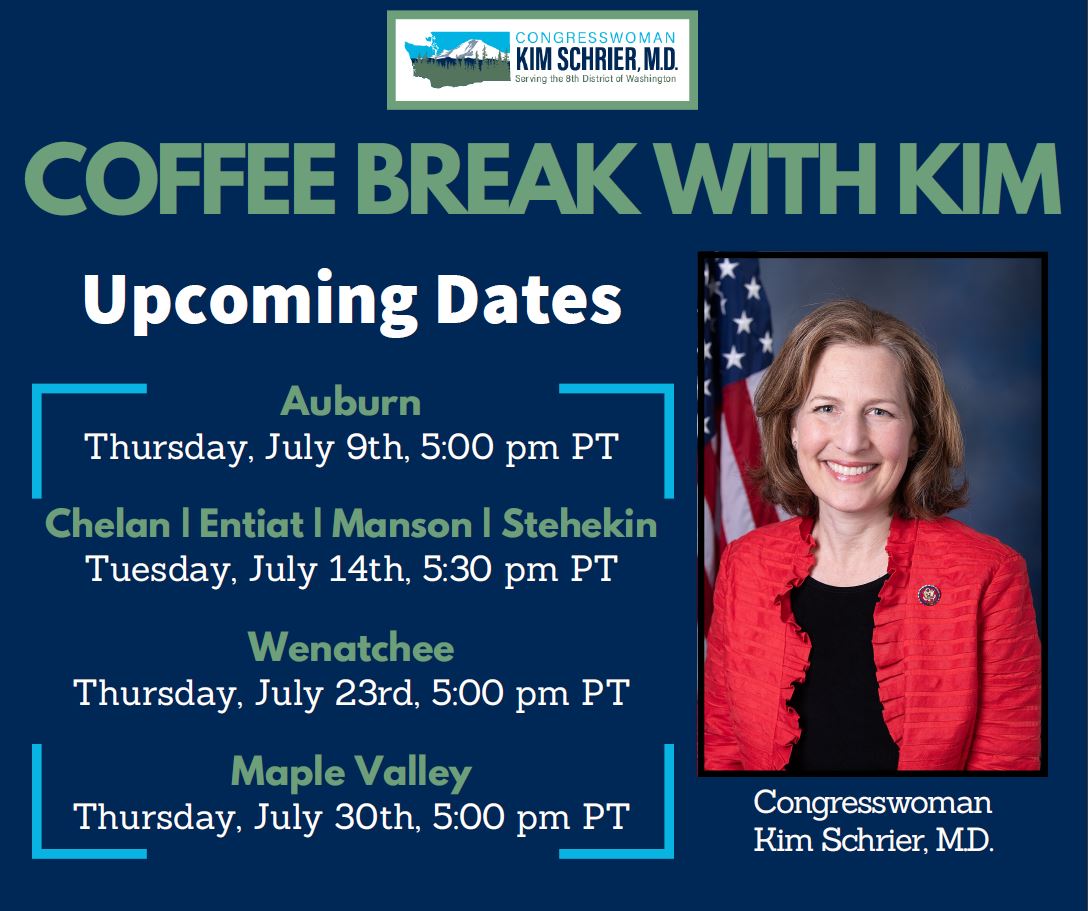 CONGRESSWOMAN
KIM SCHRIER, M.D.
Serving the 8th District of Washington

COFFEE BREAK WITH KIM

Upcoming Dates

Auburn
Thursday, July 9th, 5:00 pm PT

Chelan | Entiat | Manson | Stehekin
Tuesday, July 14th, 5:30 pm PT

Wenatchee
Thursday, July 23rd, 5:00 pm PT

Maple Valley
Thursday, July 30th, 5:00 pm PT

Congresswoman
Kim Schrier, M.D.